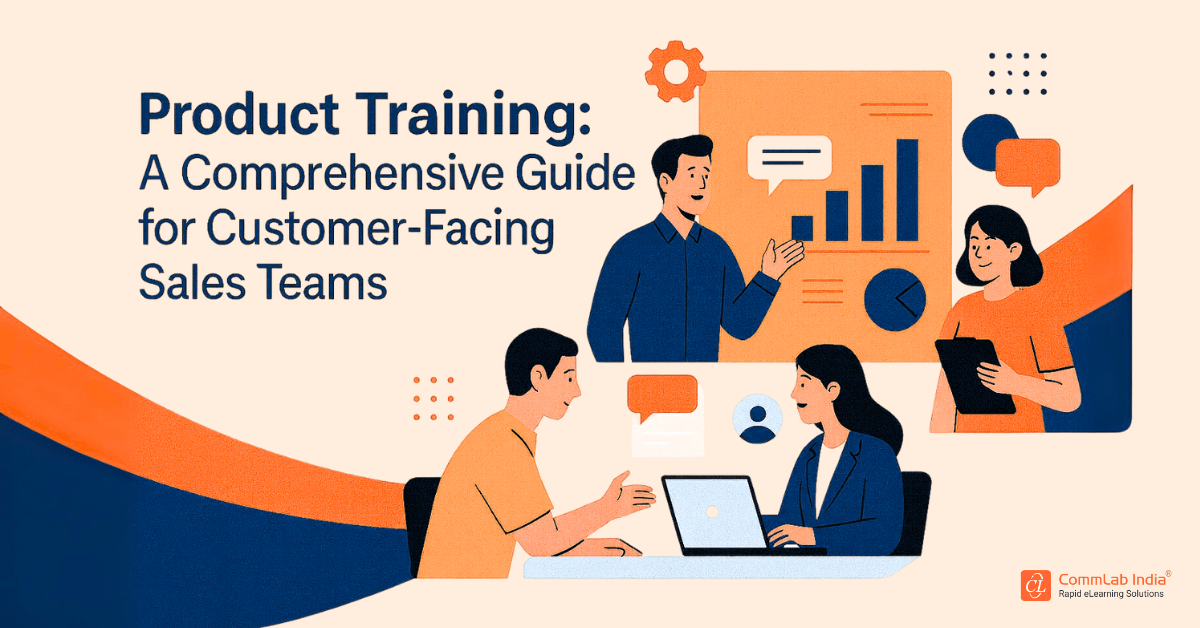 Product Training:
A Comprehensive Guide for Customer-Facing Sales Teams

CommLab India®
Rapid eLearning Solutions